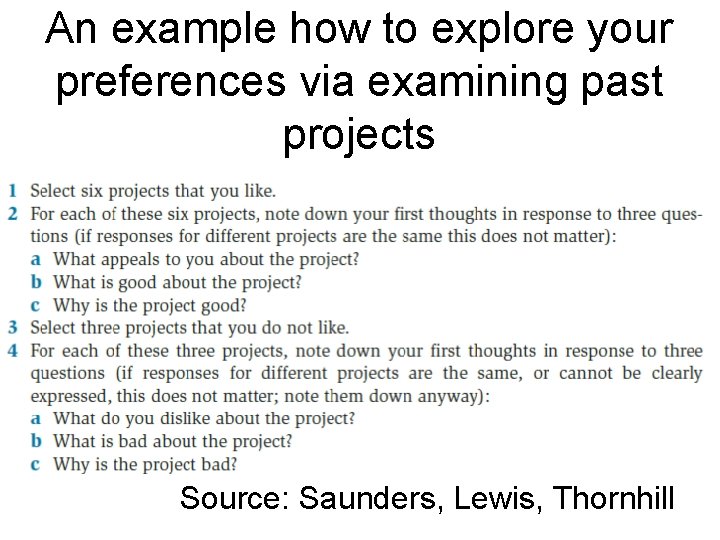 An example how to explore your preferences via examining past projects

1 Select six projects that you like.
2 For each of these six projects, note down your first thoughts in response to three questions (if responses for different projects are the same this does not matter):
a What appeals to you about the project?
b What is good about the project?
c Why is the project good?
3 Select three projects that you do not like.
4 For each of these three projects, note down your first thoughts in response to three questions (if responses for different projects are the same, or cannot be clearly expressed, this does not matter; note them down anyway):
a What do you dislike about the project?
b What is bad about the project?
c Why is the project bad?

Source: Saunders, Lewis, Thornhill